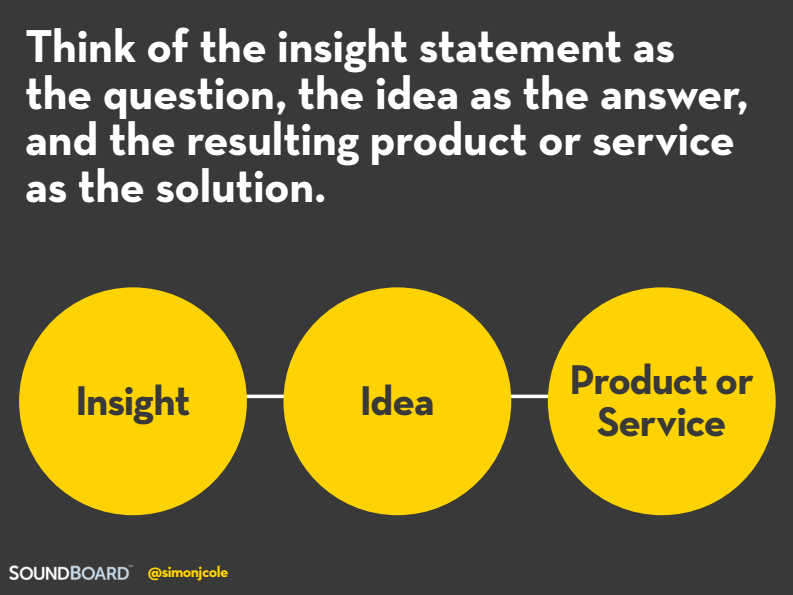 Think of the insight statement as the question, the idea as the answer, and the resulting product or service as the solution.

Insight

Idea

Product or Service

SOUNDBOARD™ @simonjcole